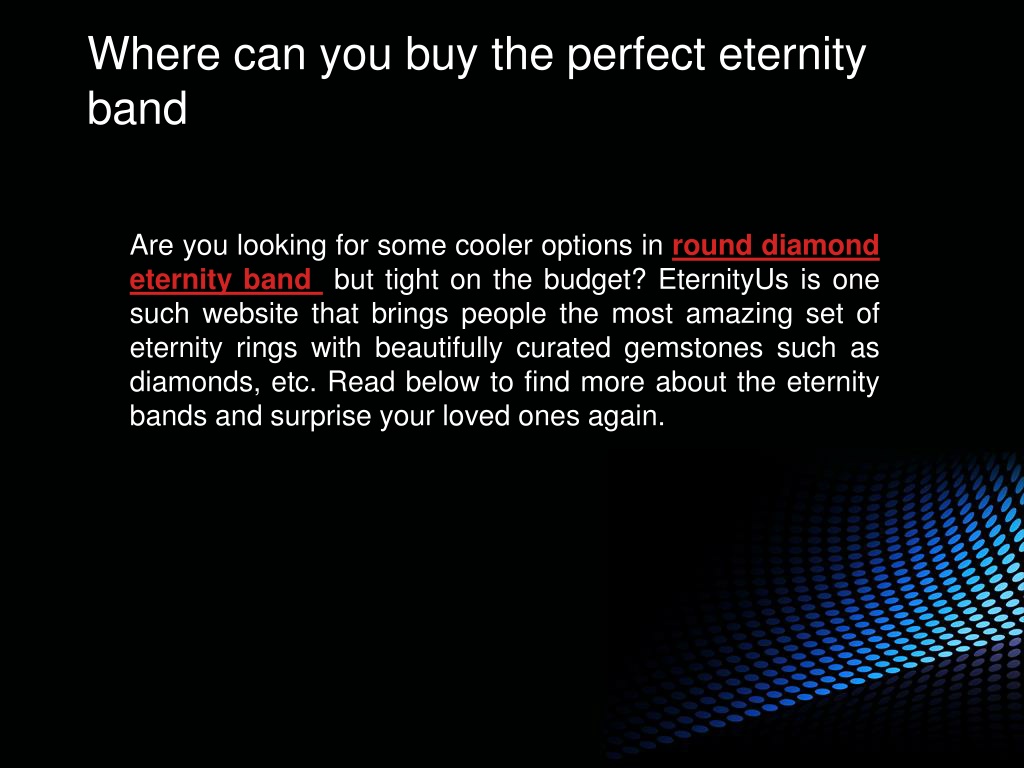 Where can you buy the perfect eternity band

Are you looking for some cooler options in round diamond eternity band but tight on the budget? EternityUs is one such website that brings people the most amazing set of eternity rings with beautifully curated gemstones such as diamonds, etc. Read below to find more about the eternity bands and surprise your loved ones again.